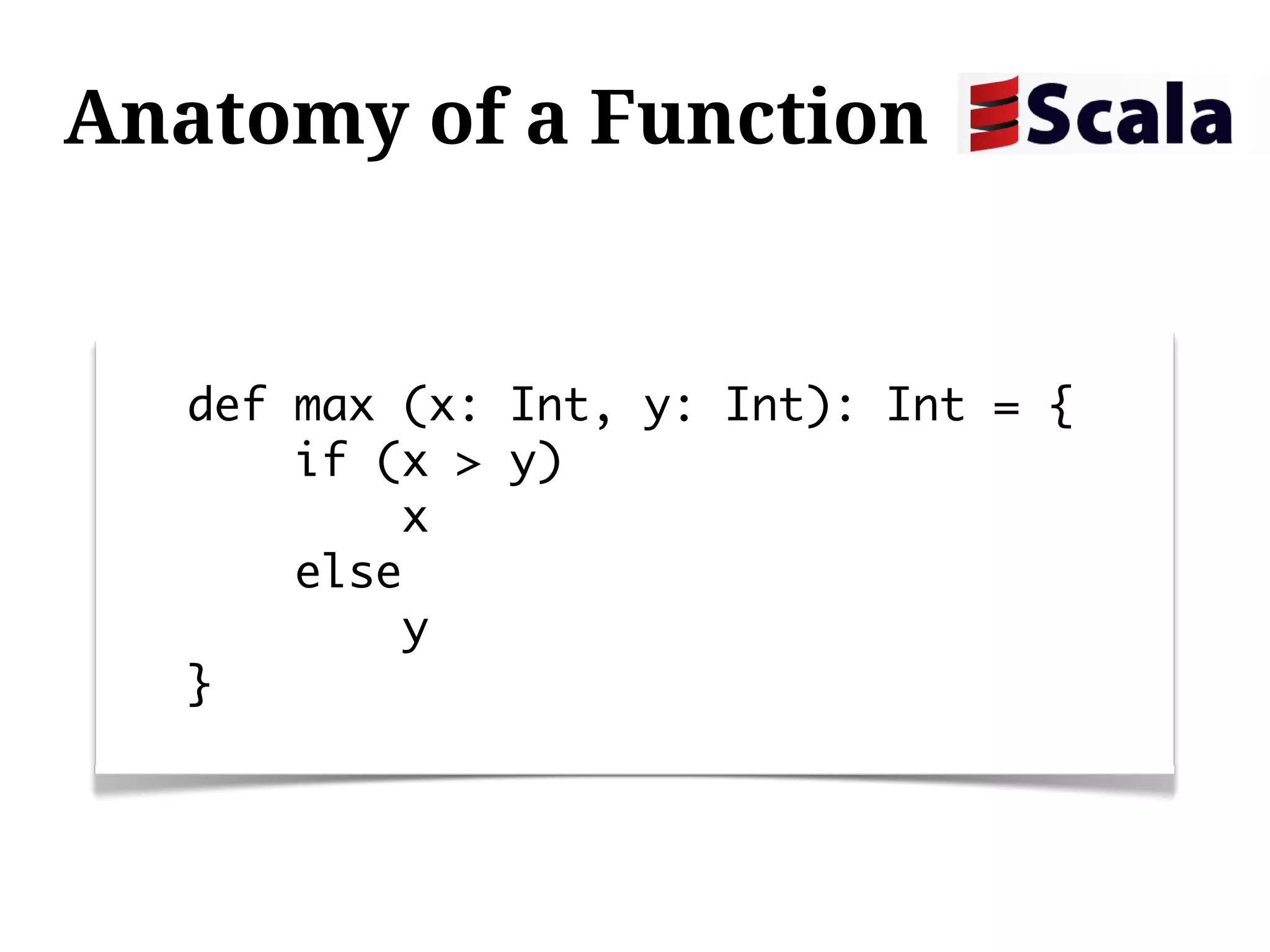 Anatomy of a Function Scala

def max (x: Int, y: Int): Int = {
    if (x > y)
        x
    else
        y
}